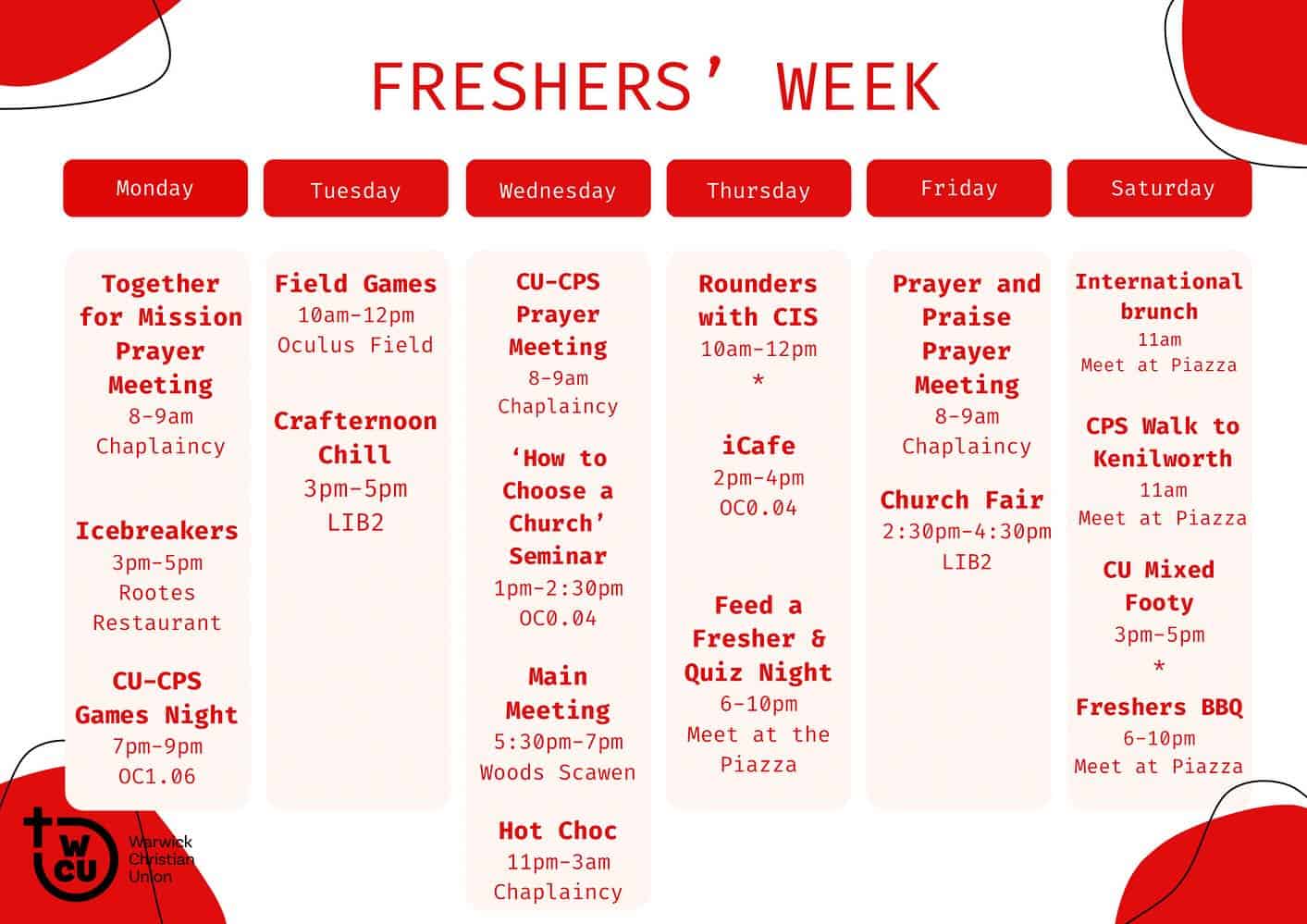 FRESHERS' WEEK

Monday

Together for Mission Prayer Meeting
8-9am
Chaplaincy

Icebreakers
3pm-5pm
Rootes Restaurant

CU-CPS Games Night
7pm-9pm
OC1.06

Tuesday

Field Games
10am-12pm
Oculus Field

Crafternoon Chill
3pm-5pm
LIB2

Wednesday

CU-CPS Prayer Meeting
8-9am
Chaplaincy

'How to Choose a Church' Seminar
1pm-2:30pm
OC0.04

Main Meeting
5:30pm-7pm
Woods Scawen

Hot Choc
11pm-3am
Chaplaincy

Thursday

Rounders with CIS
10am-12pm
*

iCafe
2pm-4pm
OC0.04

Feed a Fresher & Quiz Night
6-10pm
Meet at the Piazza

Friday

Prayer and Praise Prayer Meeting
8-9am
Chaplaincy

Church Fair
2:30pm-4:30pm
LIB2

Saturday

International brunch
11am
Meet at Piazza

CPS Walk to Kenilworth
11am
Meet at Piazza

CU Mixed Footy
3pm-5pm
*

Freshers BBQ
6-10pm
Meet at Piazza

WCU
Warwick Christian Union